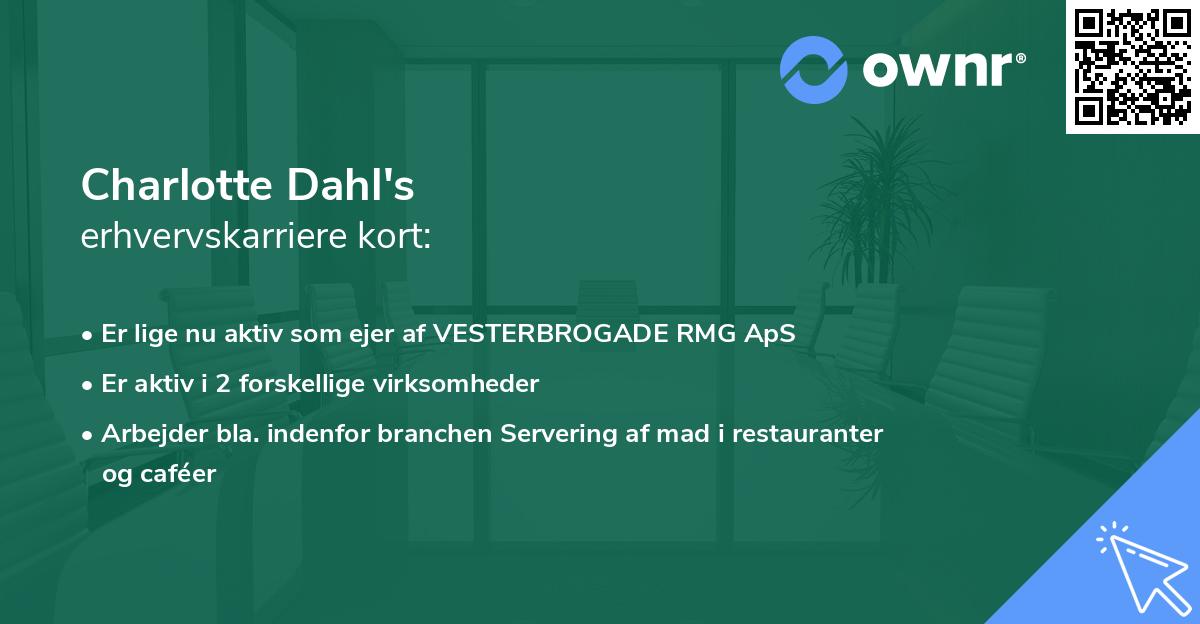 ownr®

Charlotte Dahl's
erhvervskarriere kort:

• Er lige nu aktiv som ejer af VESTERBROGADE RMG ApS
• Er aktiv i 2 forskellige virksomheder
• Arbejder bla. indenfor branchen Servering af mad i restauranter og caféer